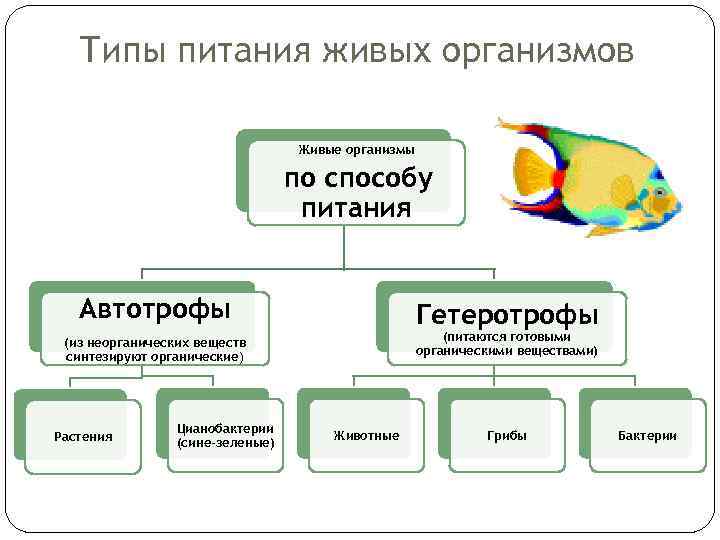 Типы питания живых организмов

Живые организмы
по способу питания

Автотрофы
(из неорганических веществ синтезируют органические)

Гетеротрофы
(питаются готовыми органическими веществами)

Растения

Цианобактерии (сине-зеленые)

Животные

Грибы

Бактерии